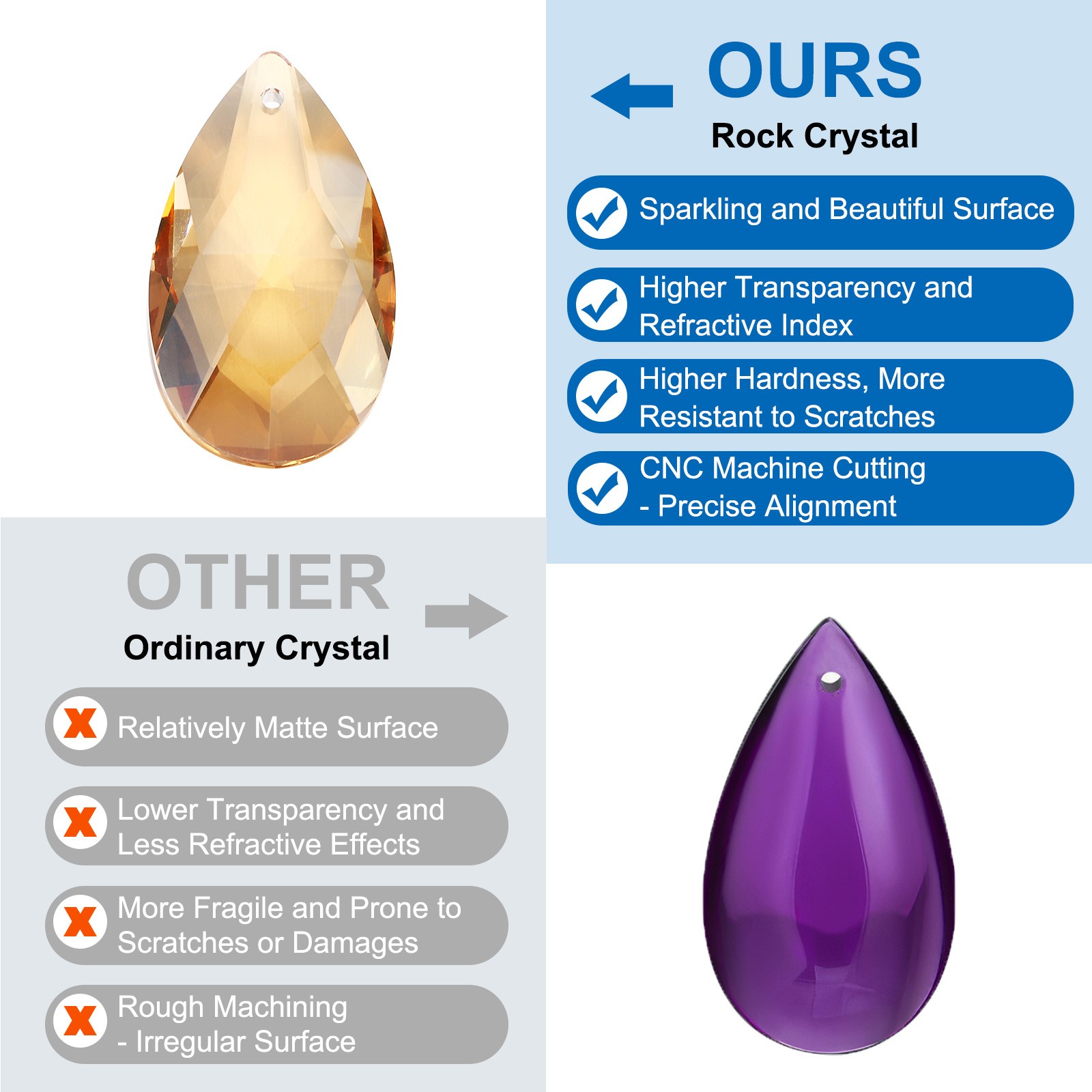 OURS
Rock Crystal

Sparkling and Beautiful Surface

Higher Transparency and Refractive Index

Higher Hardness, More Resistant to Scratches

CNC Machine Cutting - Precise Alignment

OTHER
Ordinary Crystal

Relatively Matte Surface

Lower Transparency and Less Refractive Effects

More Fragile and Prone to Scratches or Damages

Rough Machining - Irregular Surface